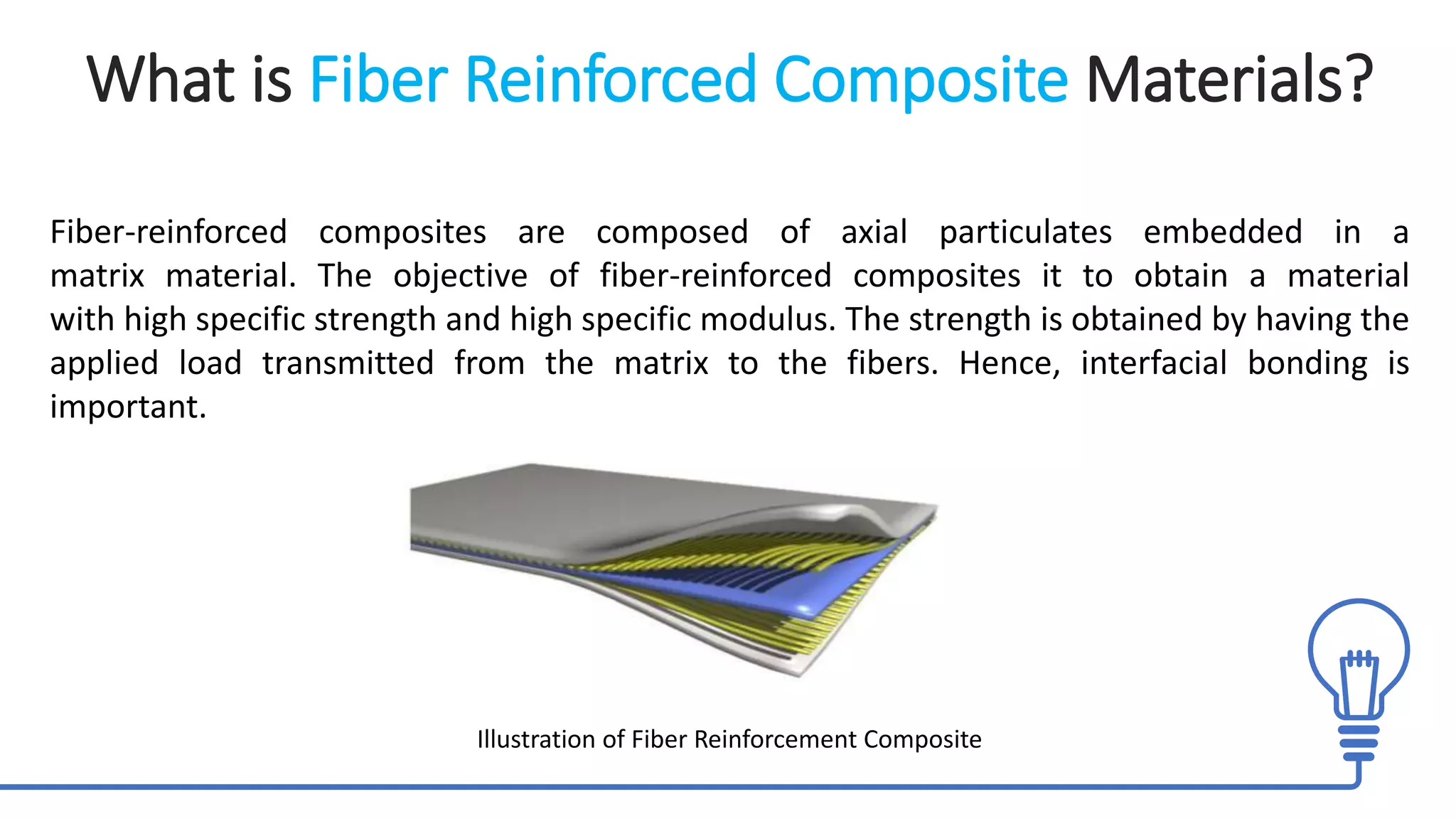 What is Fiber Reinforced Composite Materials?

Fiber-reinforced composites are composed of axial particulates embedded in a matrix material. The objective of fiber-reinforced composites it to obtain a material with high specific strength and high specific modulus. The strength is obtained by having the applied load transmitted from the matrix to the fibers. Hence, interfacial bonding is important.

Illustration of Fiber Reinforcement Composite